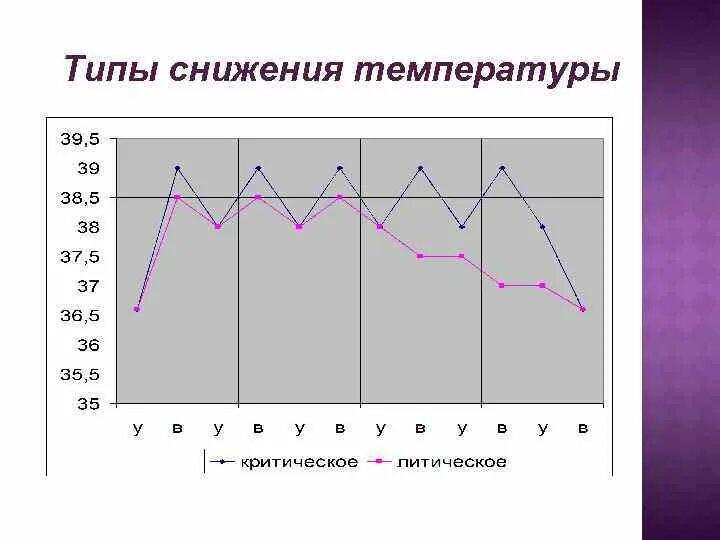 Типы снижения температуры

39,5
39
38,5
38
37,5
37
36,5
36
35,5
35

у в у в у в у в у в у в

критическое литическое